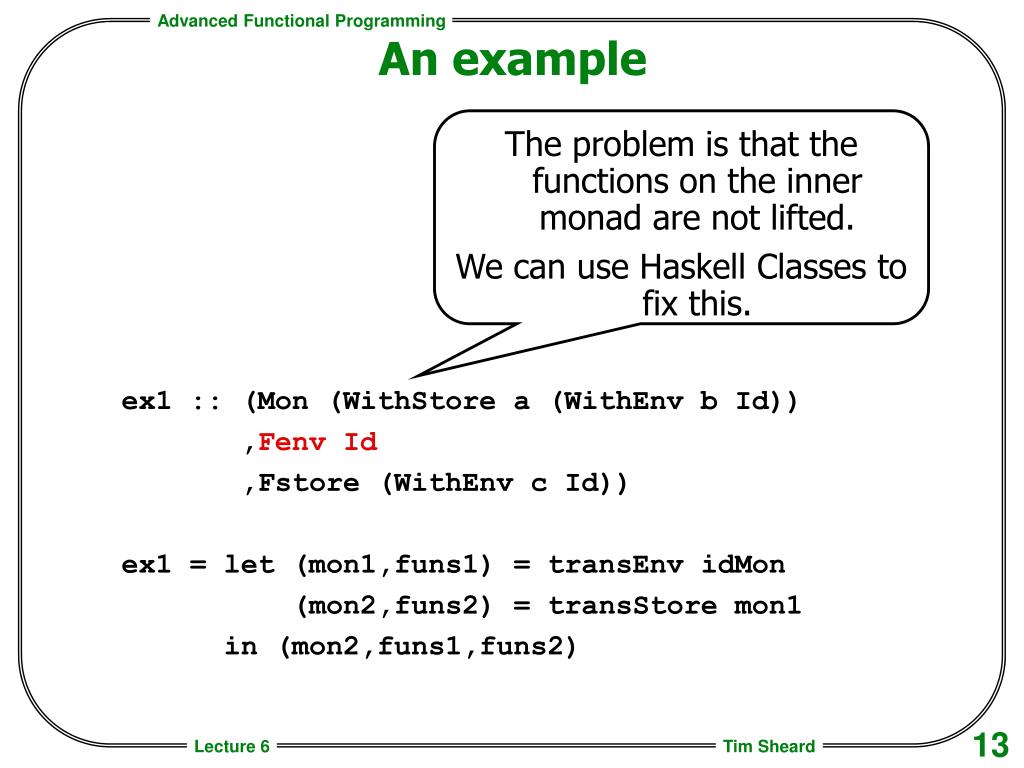 Advanced Functional Programming

An example

The problem is that the functions on the inner monad are not lifted.

We can use Haskell Classes to fix this.

ex1 :: (Mon (WithStore a (WithEnv b Id))
        ,Fenv Id
        ,Fstore (WithEnv c Id))

ex1 = let (mon1,funs1) = transEnv idMon
          (mon2,funs2) = transStore mon1
      in (mon2,funs1,funs2)

Lecture 6

Tim Sheard

13